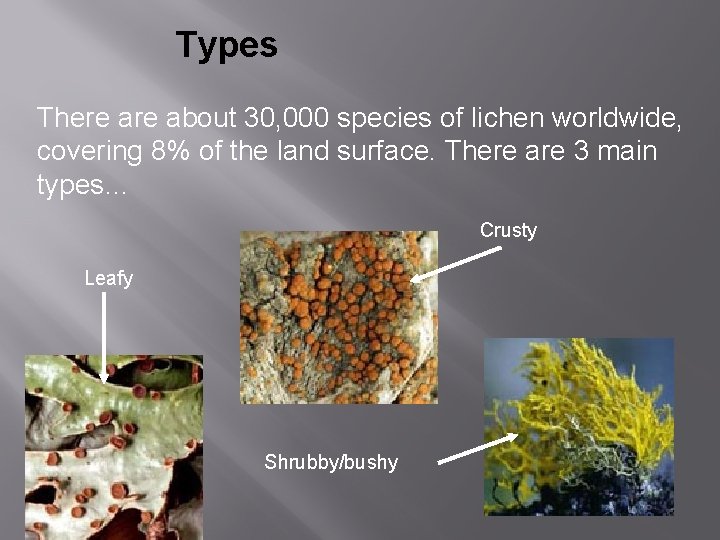 Types

There are about 30,000 species of lichen worldwide, covering 8% of the land surface. There are 3 main types…

Crusty

Leafy

Shrubby/bushy